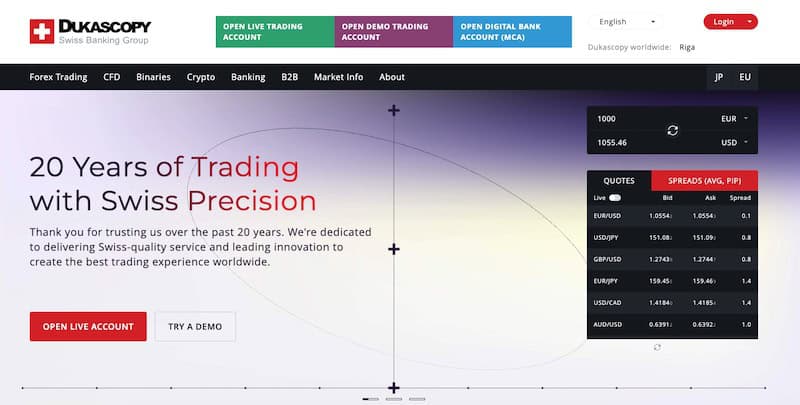 DUKASCOPY
Swiss Banking Group

OPEN LIVE TRADING ACCOUNT

OPEN DEMO TRADING ACCOUNT

OPEN DIGITAL BANK ACCOUNT (MCA)

English

Login

Dukascopy worldwide: Riga

Forex Trading CFD Binaries Crypto Banking B2B Market Info About

JP EU

20 Years of Trading with Swiss Precision

Thank you for trusting us over the past 20 years. We're dedicated to delivering Swiss-quality service and leading innovation to create the best trading experience worldwide.

OPEN LIVE ACCOUNT

TRY A DEMO

1000 EUR
1055.46 USD

QUOTES SPREADS (AVG, PIP)

| Live | Bid | Ask | Spread |
|---|---|---|---|
| EUR/USD | 1.0554 | 1.0554 | 0.1 |
| USD/JPY | 151.08 | 151.09 | 0.8 |
| GBP/USD | 1.2743 | 1.2744 | 0.8 |
| EUR/JPY | 159.45 | 159.46 | 1.4 |
| USD/CAD | 1.4184 | 1.4185 | 1.4 |
| AUD/USD | 0.6391 | 0.6392 | 1.0 |